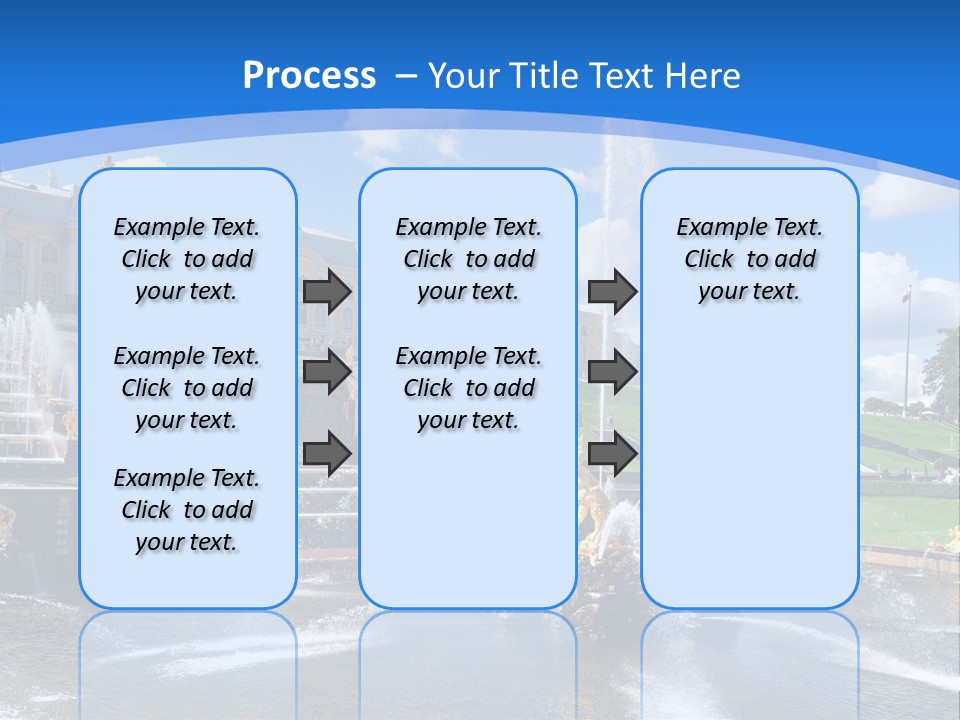 Process – Your Title Text Here

Example Text. Click to add your text.

Example Text. Click to add your text.

Example Text. Click to add your text.

Example Text. Click to add your text.

Example Text. Click to add your text.

Example Text. Click to add your text.